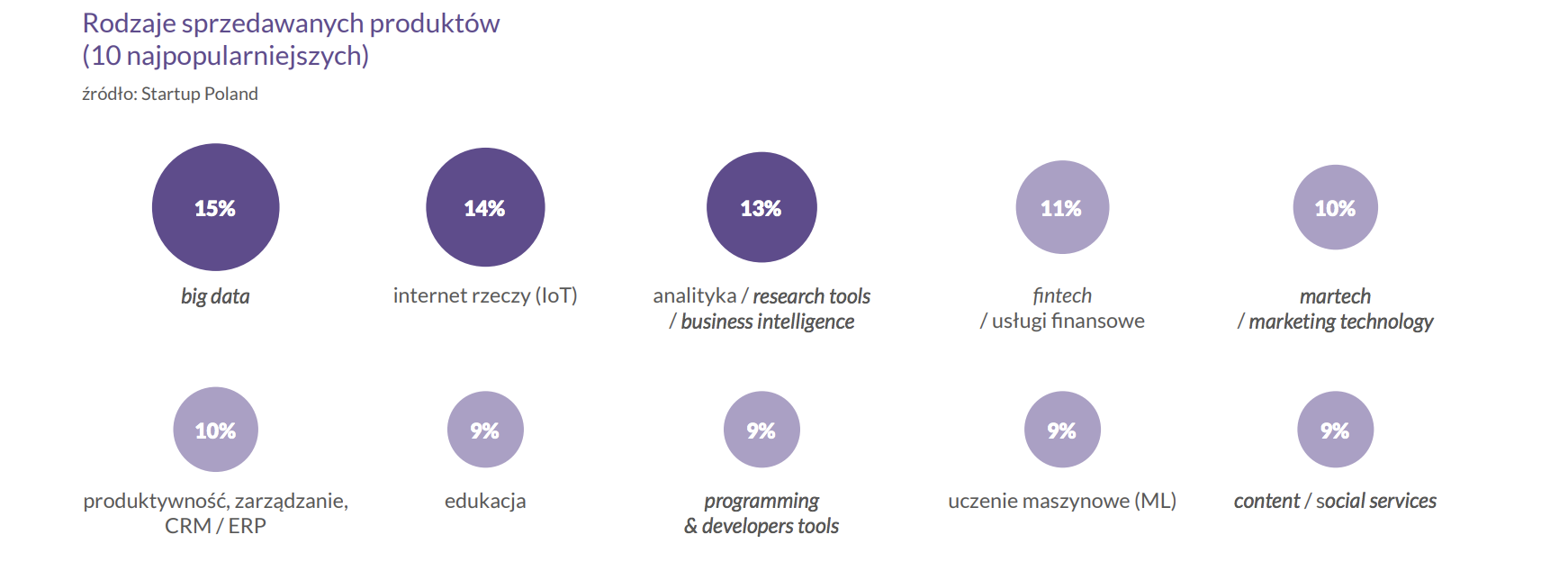 Rodzaje sprzedawanych produktów (10 najpopularniejszych)

źródło: Startup Poland

15%

big data

14%

internet rzeczy (IoT)

13%

analityka / research tools / business intelligence

11%

fintech / usługi finansowe

10%

martech / marketing technology

10%

produktywność, zarządzanie, CRM / ERP

9%

edukacja

9%

programming & developers tools

9%

uczenie maszynowe (ML)

9%

content / social services